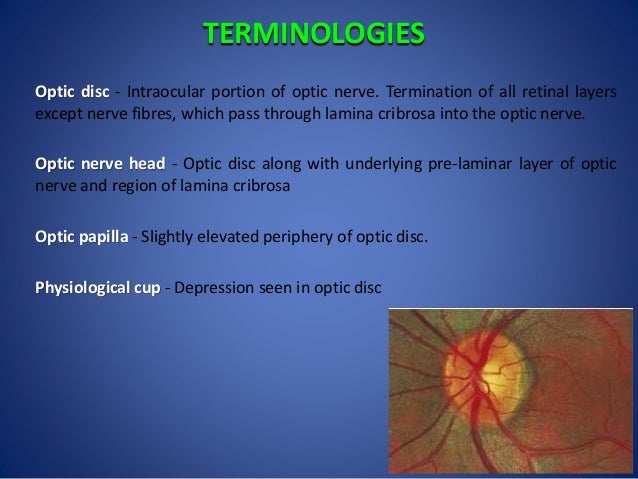 TERMINOLOGIES

Optic disc - Intraocular portion of optic nerve. Termination of all retinal layers except nerve fibres, which pass through lamina cribrosa into the optic nerve.

Optic nerve head - Optic disc along with underlying pre-laminar layer of optic nerve and region of lamina cribrosa

Optic papilla - Slightly elevated periphery of optic disc.

Physiological cup - Depression seen in optic disc